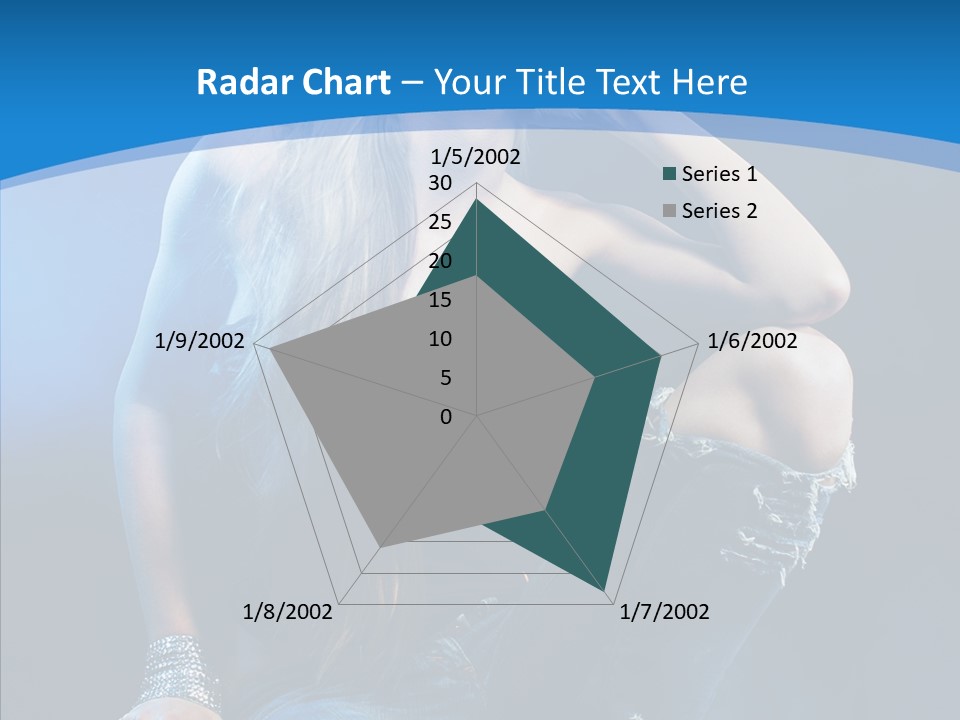 Radar Chart – Your Title Text Here

1/5/2002

30
25
20
15
10
5
0

1/6/2002

1/7/2002

1/8/2002

1/9/2002

Series 1
Series 2